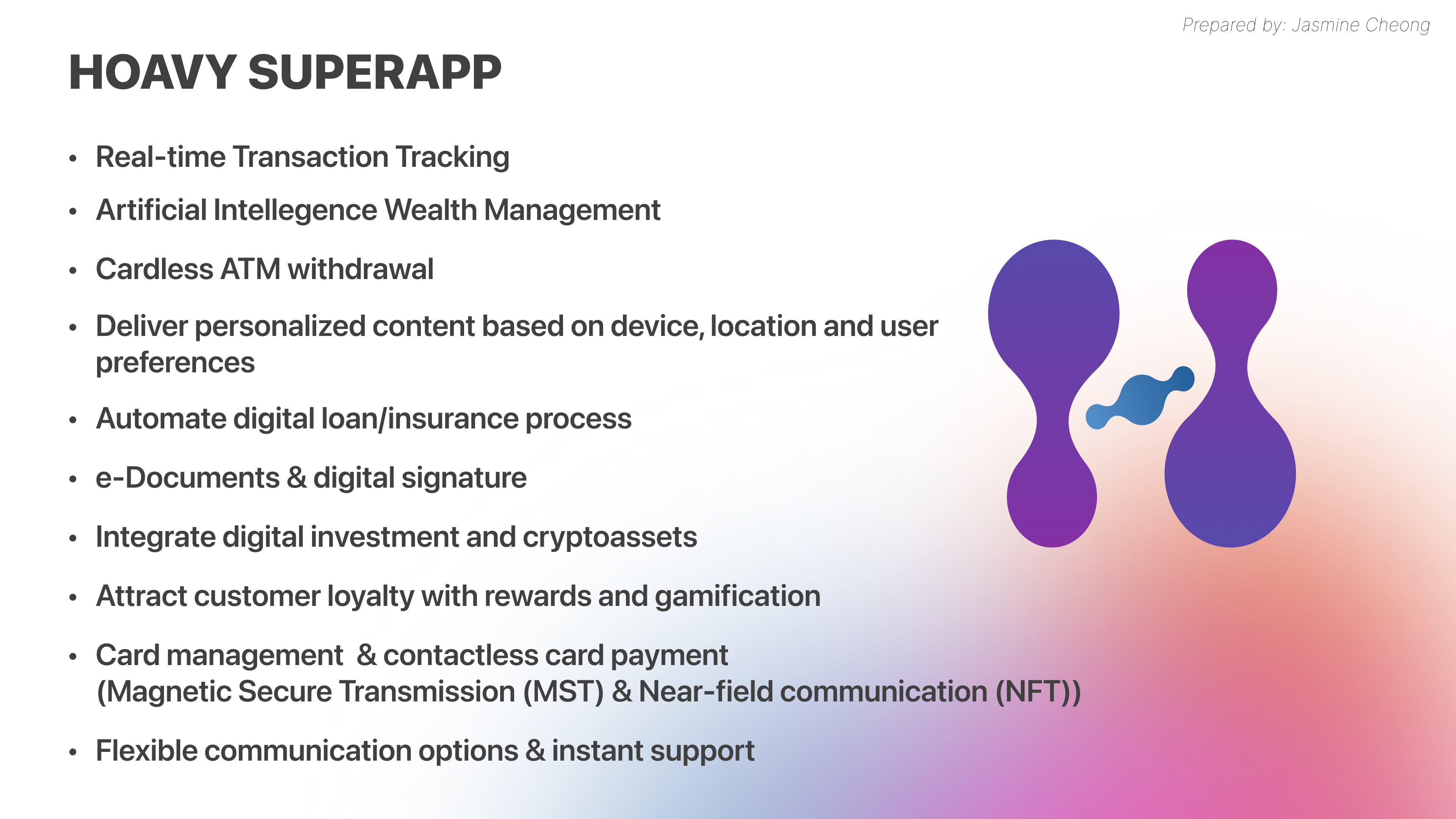 Prepared by: Jasmine Cheong

HOAVY SUPERAPP

• Real-time Transaction Tracking
• Artificial Intellegence Wealth Management
• Cardless ATM withdrawal
• Deliver personalized content based on device, location and user preferences
• Automate digital loan/insurance process
• e-Documents & digital signature
• Integrate digital investment and cryptoassets
• Attract customer loyalty with rewards and gamification
• Card management & contactless card payment (Magnetic Secure Transmission (MST) & Near-field communication (NFT))
• Flexible communication options & instant support